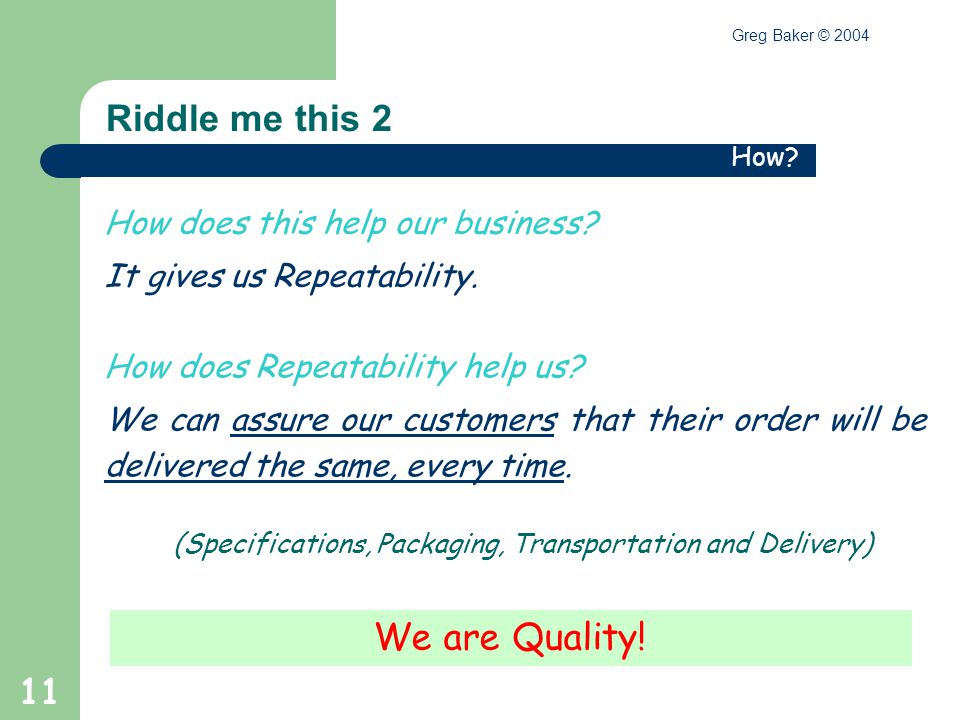 Greg Baker © 2004

Riddle me this 2

How?

How does this help our business?

It gives us Repeatability.

How does Repeatability help us?

We can assure our customers that their order will be delivered the same, every time.

(Specifications, Packaging, Transportation and Delivery)

We are Quality!

11